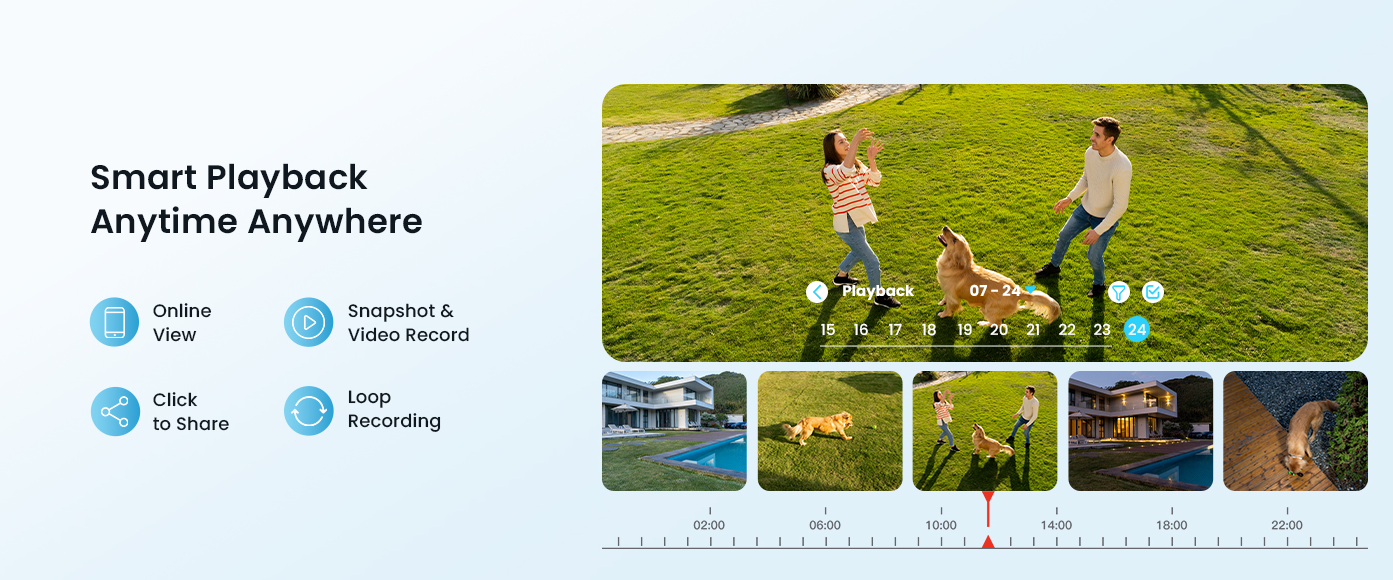 Smart Playback
Anytime Anywhere

Online View

Snapshot & Video Record

Click to Share

Loop Recording

Playback

07 - 24

15 16 17 18 19 20 21 22 23 24

02:00 06:00 10:00 14:00 18:00 22:00